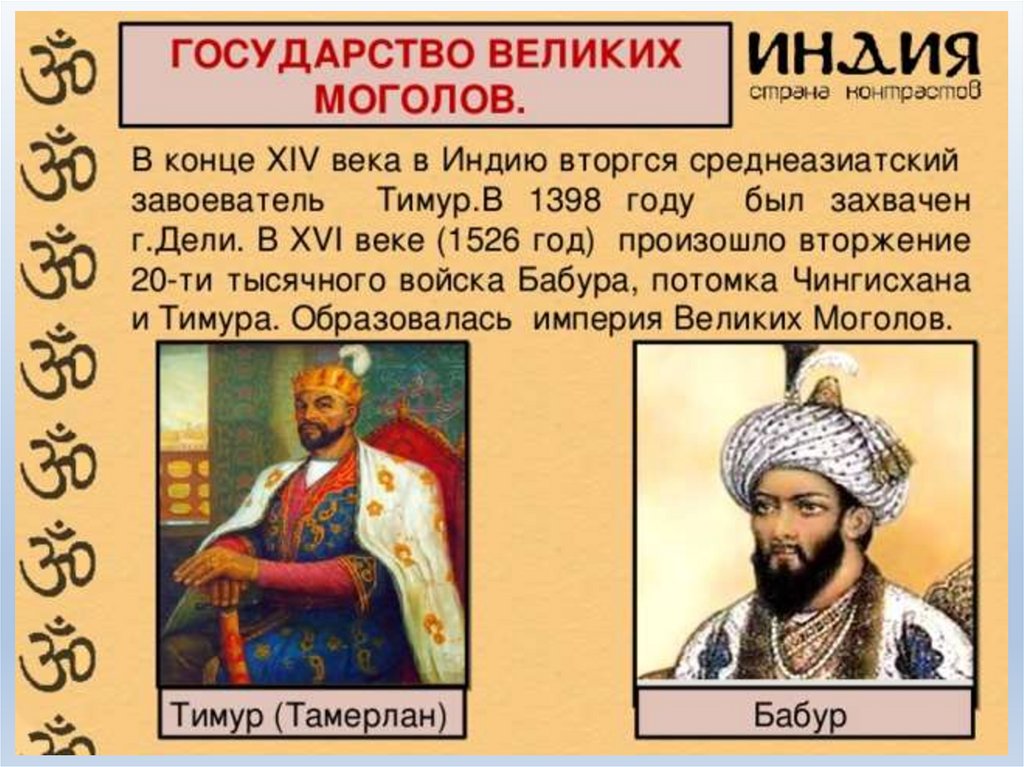 ГОСУДАРСТВО ВЕЛИКИХ МОГОЛОВ.

ИНДИЯ
страна контрастов

В конце XIV века в Индию вторгся среднеазиатский завоеватель Тимур.В 1398 году был захвачен г.Дели. В XVI веке (1526 год) произошло вторжение 20-ти тысячного войска Бабура, потомка Чингисхана и Тимура. Образовалась империя Великих Моголов.

Тимур (Тамерлан)

Бабур